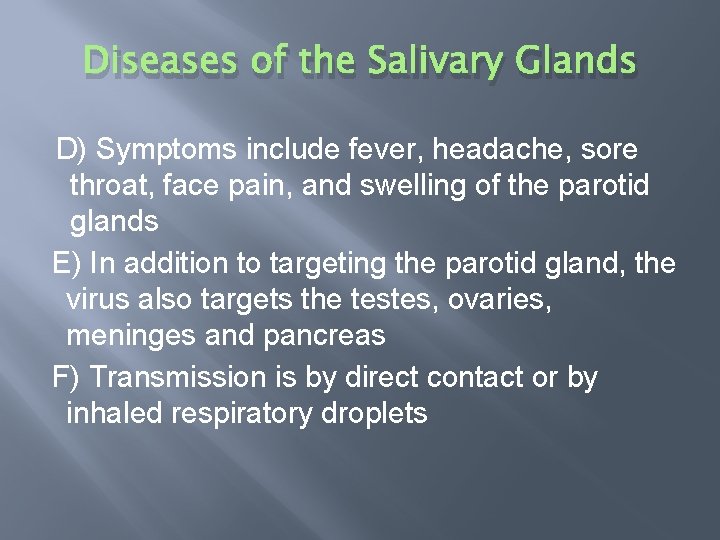 Diseases of the Salivary Glands

D) Symptoms include fever, headache, sore throat, face pain, and swelling of the parotid glands

E) In addition to targeting the parotid gland, the virus also targets the testes, ovaries, meninges and pancreas

F) Transmission is by direct contact or by inhaled respiratory droplets